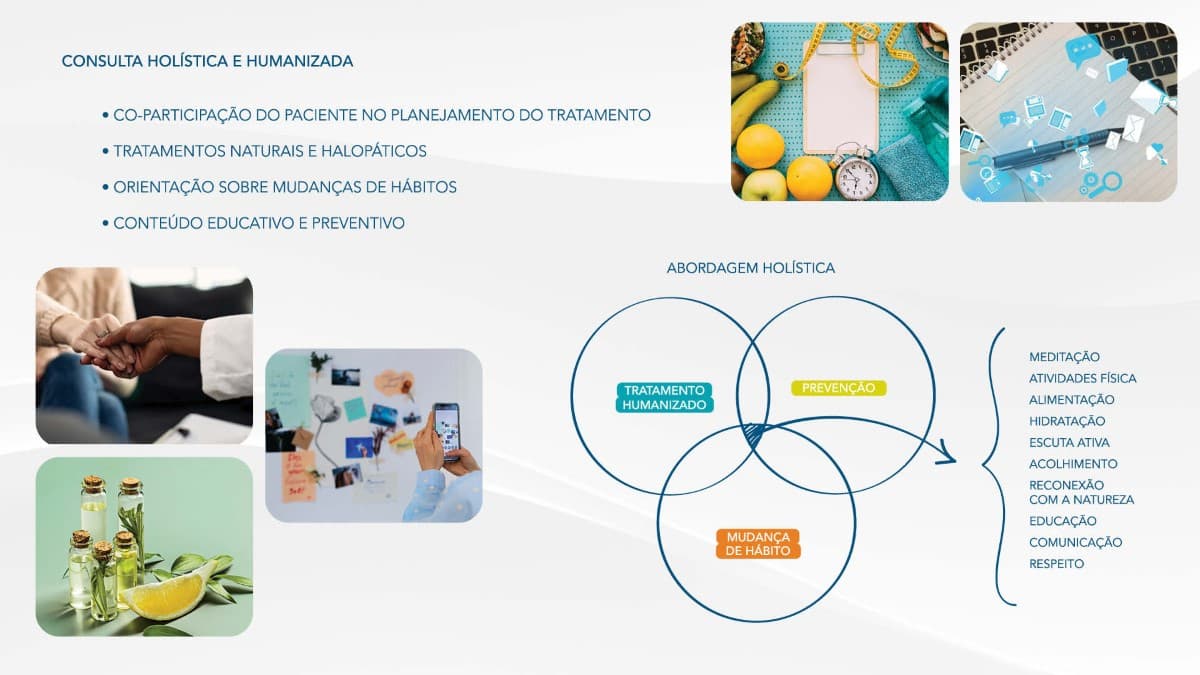 CONSULTA HOLÍSTICA E HUMANIZADA

• CO-PARTICIPAÇÃO DO PACIENTE NO PLANEJAMENTO DO TRATAMENTO
• TRATAMENTOS NATURAIS E HALOPÁTICOS
• ORIENTAÇÃO SOBRE MUDANÇAS DE HÁBITOS
• CONTEÚDO EDUCATIVO E PREVENTIVO

ABORDAGEM HOLÍSTICA

TRATAMENTO HUMANIZADO
PREVENÇÃO
MUDANÇA DE HÁBITO

MEDITAÇÃO
ATIVIDADES FÍSICA
ALIMENTAÇÃO
HIDRATAÇÃO
ESCUTA ATIVA
ACOLHIMENTO
RECONEXÃO COM A NATUREZA
EDUCAÇÃO
COMUNICAÇÃO
RESPEITO